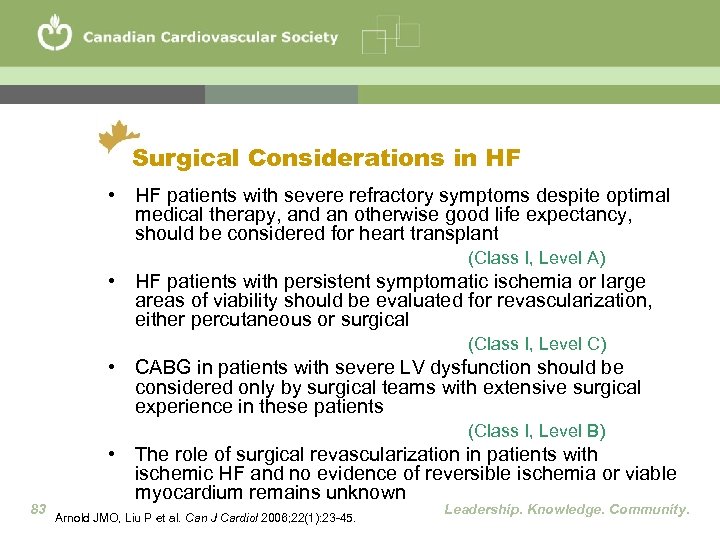 Canadian Cardiovascular Society

Surgical Considerations in HF

• HF patients with severe refractory symptoms despite optimal medical therapy, and an otherwise good life expectancy, should be considered for heart transplant

(Class I, Level A)

• HF patients with persistent symptomatic ischemia or large areas of viability should be evaluated for revascularization, either percutaneous or surgical

(Class I, Level C)

• CABG in patients with severe LV dysfunction should be considered only by surgical teams with extensive surgical experience in these patients

(Class I, Level B)

• The role of surgical revascularization in patients with ischemic HF and no evidence of reversible ischemia or viable myocardium remains unknown

83

Arnold JMO, Liu P et al. Can J Cardiol 2006;22(1):23-45.

Leadership. Knowledge. Community.